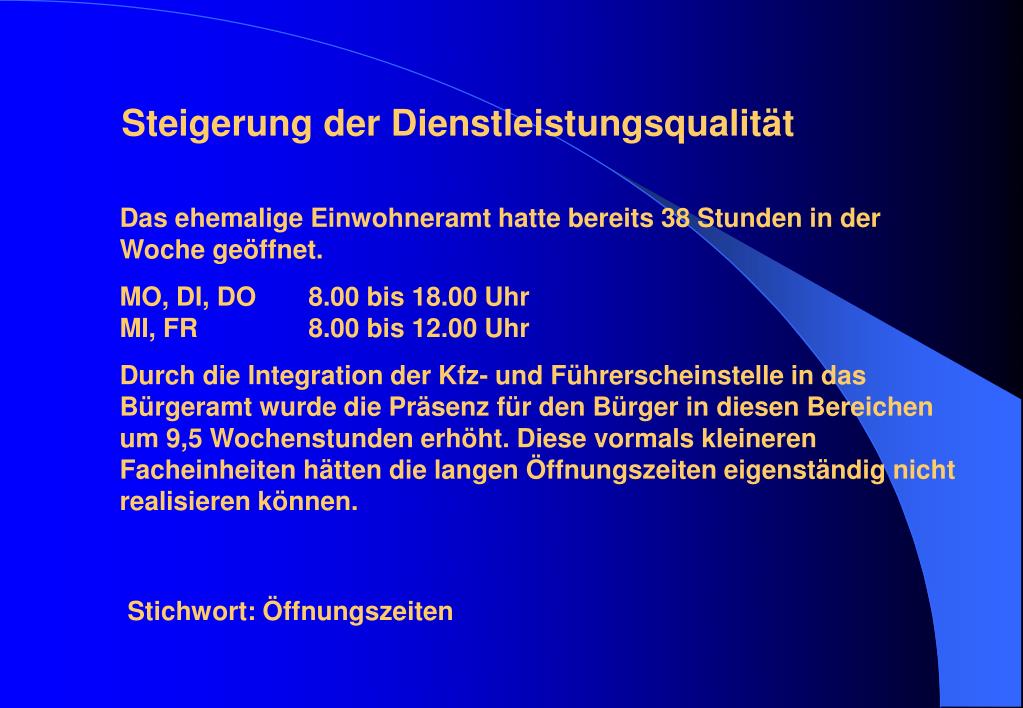 Steigerung der Dienstleistungsqualität

Das ehemalige Einwohneramt hatte bereits 38 Stunden in der Woche geöffnet.

MO, DI, DO 8.00 bis 18.00 Uhr
MI, FR 8.00 bis 12.00 Uhr

Durch die Integration der Kfz- und Führerscheinstelle in das Bürgeramt wurde die Präsenz für den Bürger in diesen Bereichen um 9,5 Wochenstunden erhöht. Diese vormals kleineren Facheinheiten hätten die langen Öffnungszeiten eigenständig nicht realisieren können.

Stichwort: Öffnungszeiten